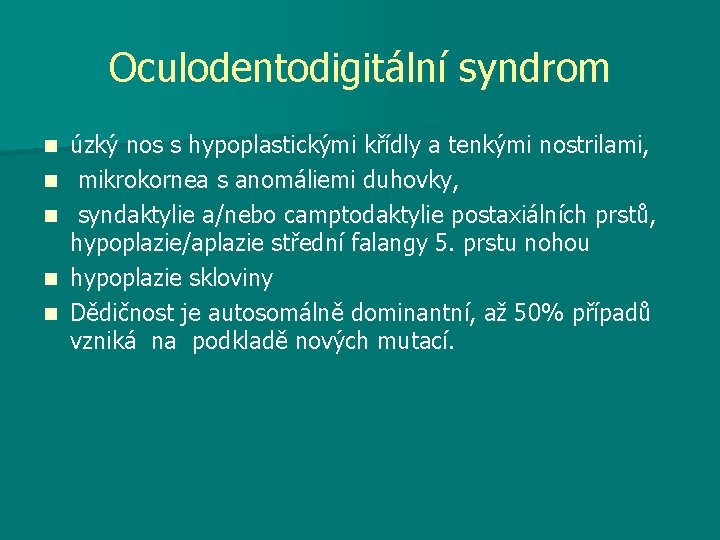 Oculodentodigitální syndrom

- úzký nos s hypoplastickými křídly a tenkými nostrilami,
- mikrokornea s anomáliemi duhovky,
- syndaktylie a/nebo camptodaktylie postaxiálních prstů, hypoplazie/aplazie střední falangy 5. prstu nohou
- hypoplazie skloviny
- Dědičnost je autosomálně dominantní, až 50% případů vzniká na podkladě nových mutací.